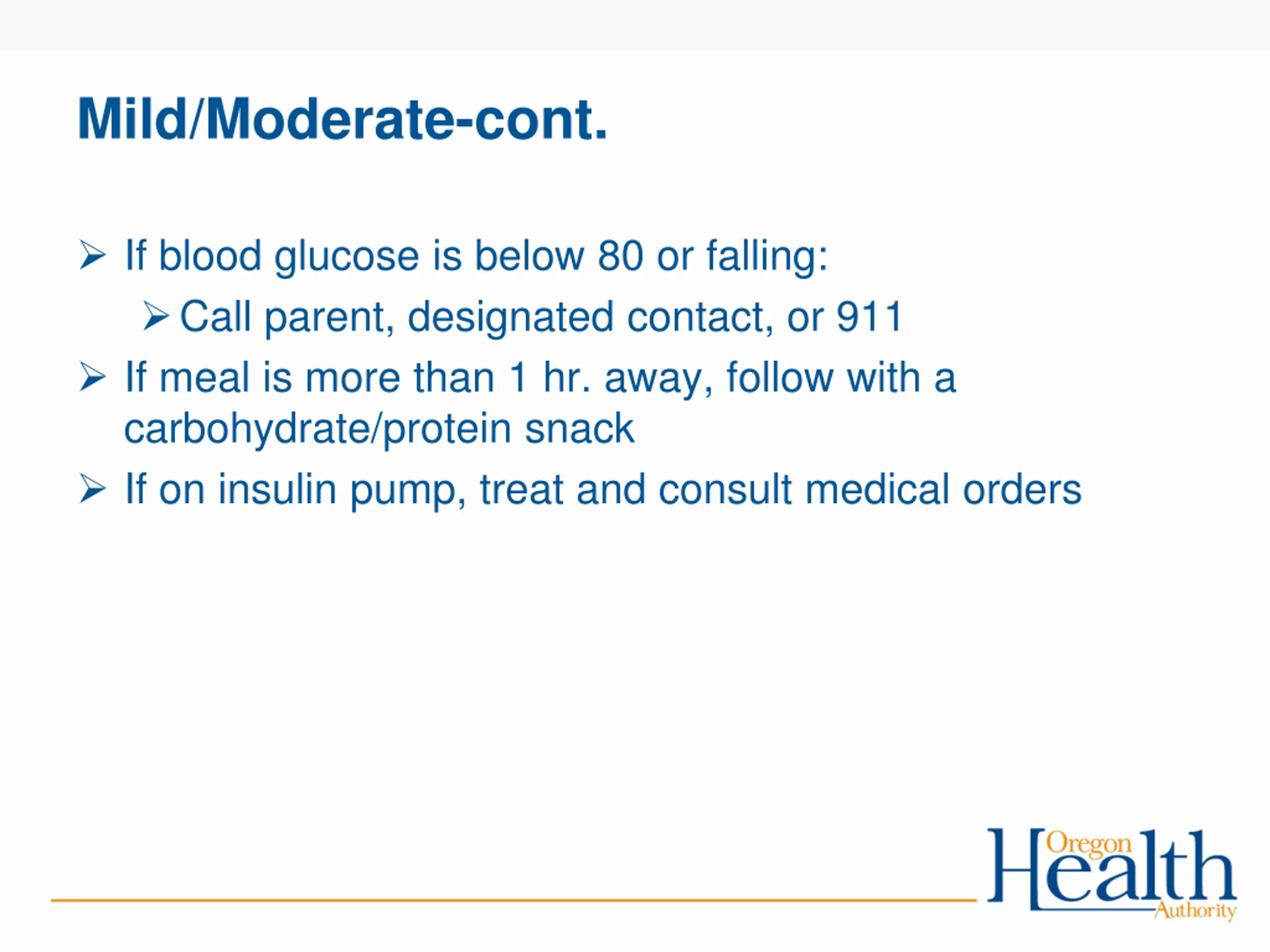 Mild/Moderate-cont.

➢ If blood glucose is below 80 or falling:

➢ Call parent, designated contact, or 911

➢ If meal is more than 1 hr. away, follow with a carbohydrate/protein snack

➢ If on insulin pump, treat and consult medical orders

Oregon Health Authority